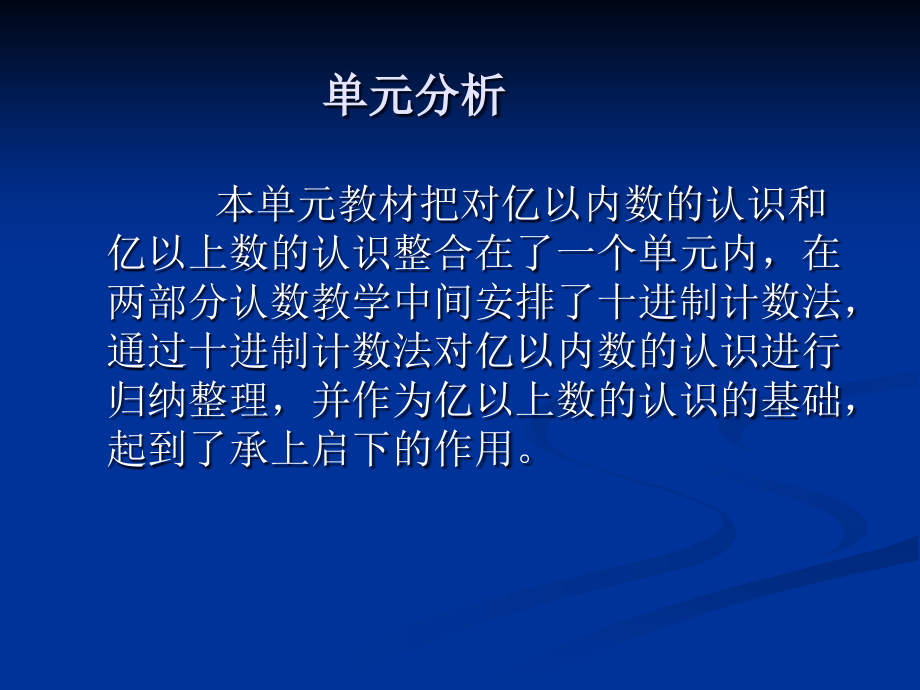 单元分析

本单元教材把对亿以内数的认识和亿以上数的认识整合在了一个单元内，在两部分认数教学中间安排了十进制计数法，通过十进制计数法对亿以内数的认识进行归纳整理，并作为亿以上数的认识的基础，起到了承上启下的作用。